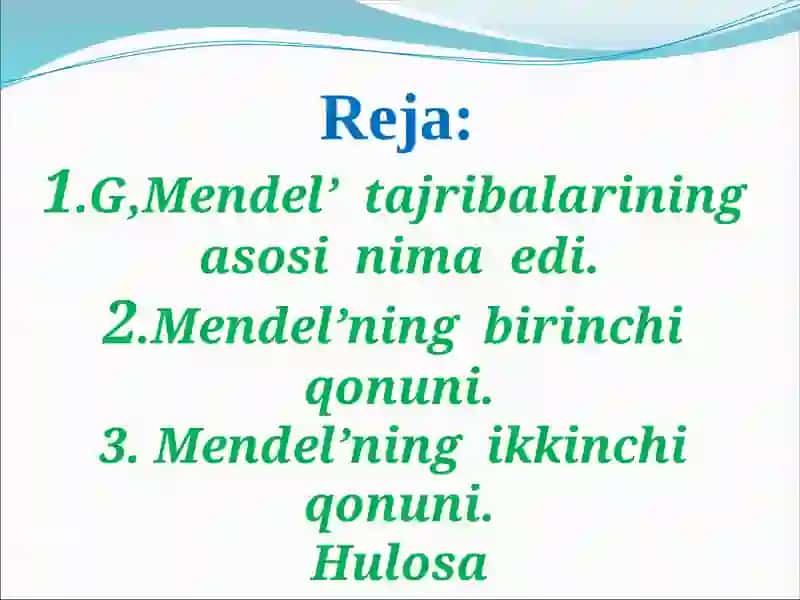 Reja:

1.G,Mendel’ tajribalarining asosi nima edi.

2.Mendel’ning birinchi qonuni.

3. Mendel’ning ikkinchi qonuni.

Hulosa